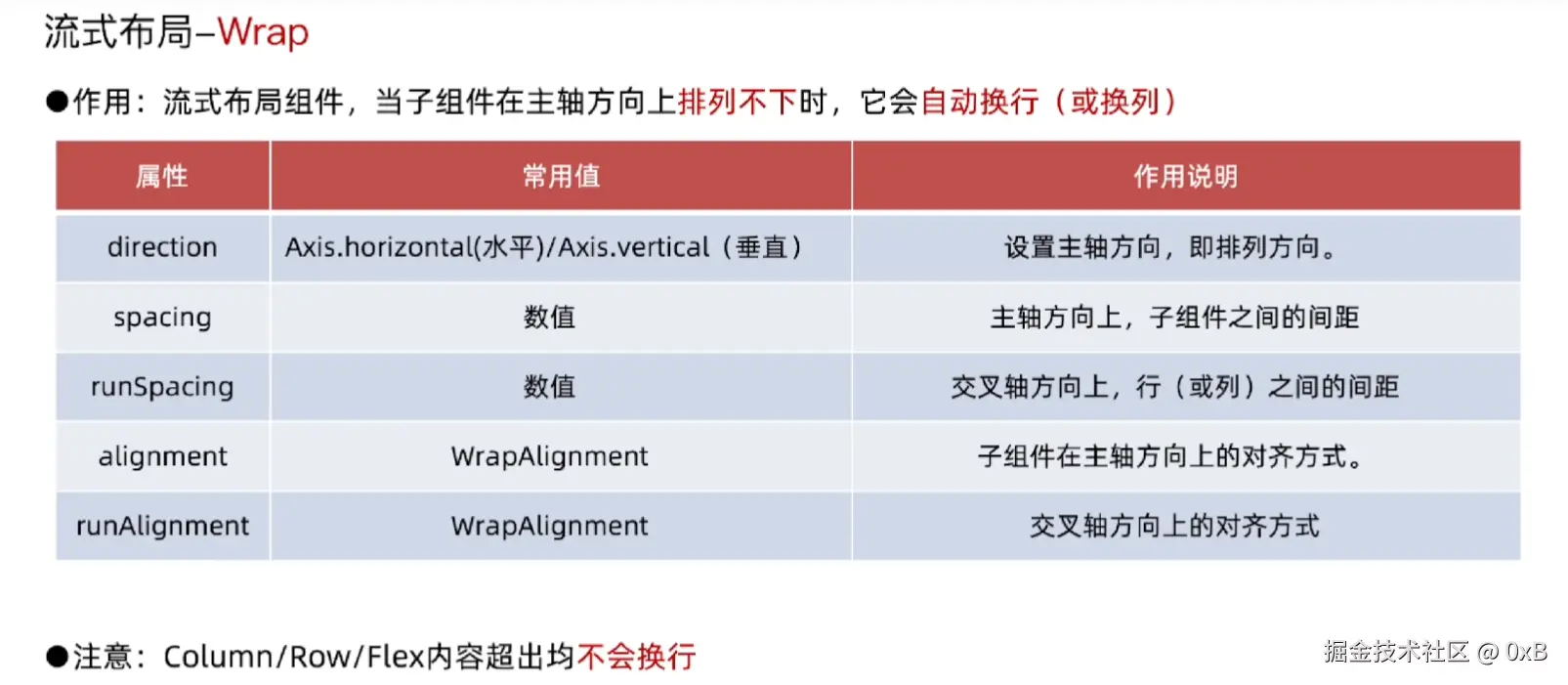 流式布局–Wrap

●作用：流式布局组件，当子组件在主轴方向上排列不下时，它会自动换行（或换列）

| 属性 | 常用值 | 作用说明 |
|---|---|---|
| direction | Axis.horizontal(水平)/Axis.vertical（垂直） | 设置主轴方向，即排列方向。 |
| spacing | 数值 | 主轴方向上，子组件之间的间距 |
| runSpacing | 数值 | 交叉轴方向上，行（或列）之间的间距 |
| alignment | WrapAlignment | 子组件在主轴方向上的对齐方式。 |
| runAlignment | WrapAlignment | 交叉轴方向上的对齐方式 |

●注意：Column/Row/Flex内容超出均不会换行

掘金技术社区 @ 0xB